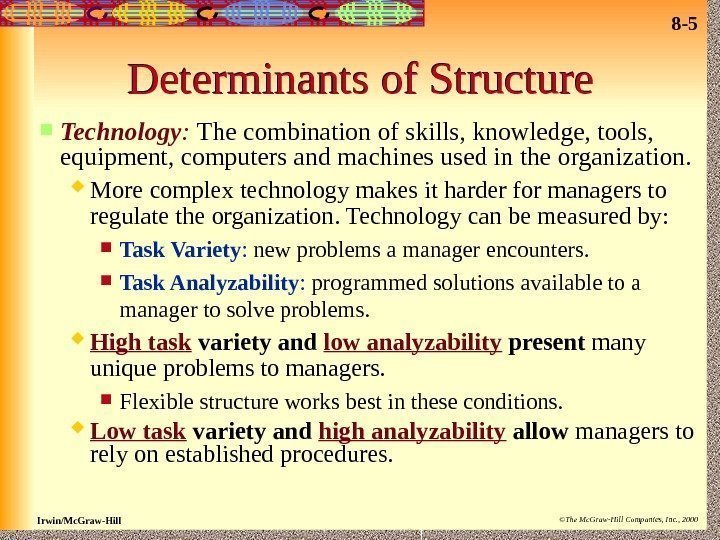 8-5

Determinants of Structure

Technology: The combination of skills, knowledge, tools, equipment, computers and machines used in the organization.

More complex technology makes it harder for managers to regulate the organization. Technology can be measured by:

Task Variety: new problems a manager encounters.

Task Analyzability: programmed solutions available to a manager to solve problems.

High task variety and low analyzability present many unique problems to managers.

Flexible structure works best in these conditions.

Low task variety and high analyzability allow managers to rely on established procedures.

Irwin/McGraw-Hill

©The McGraw-Hill Companies, Inc., 2000